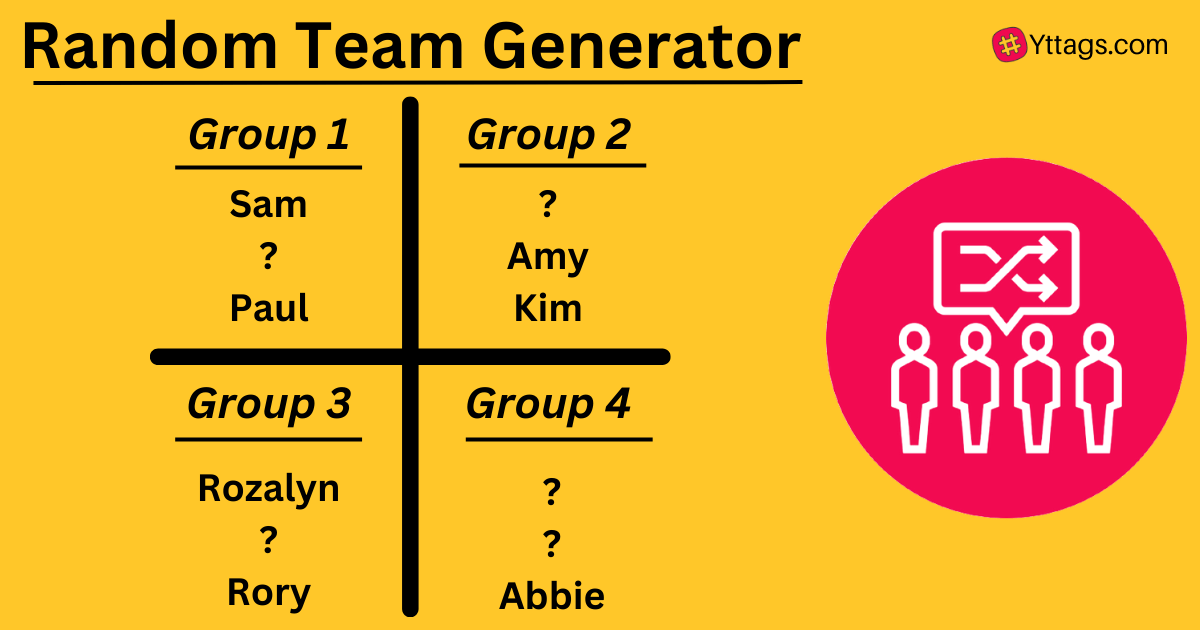 Random Team Generator

Yttags.com

Group 1
Sam
?
Paul

Group 2
?
Amy
Kim

Group 3
Rozalyn
?
Rory

Group 4
?
?
Abbie